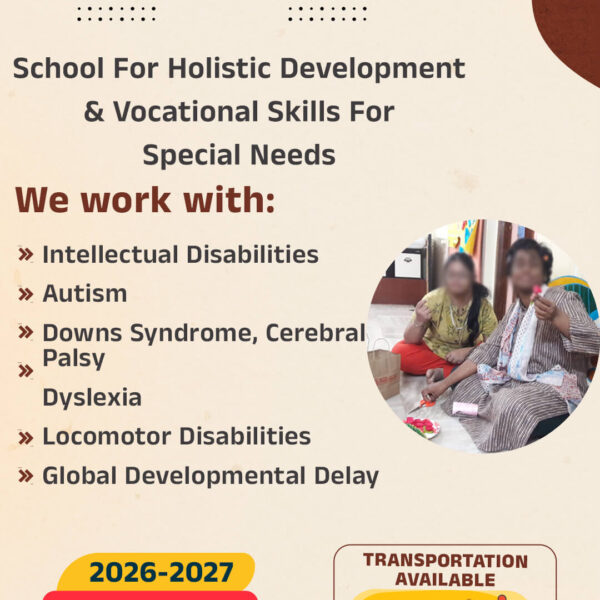 School For Holistic Development & Vocational Skills For Special Needs

We work with:

» Intellectual Disabilities
» Autism
» Downs Syndrome, Cerebral Palsy
» Dyslexia
» Locomotor Disabilities
» Global Developmental Delay

2026-2027

TRANSPORTATION AVAILABLE